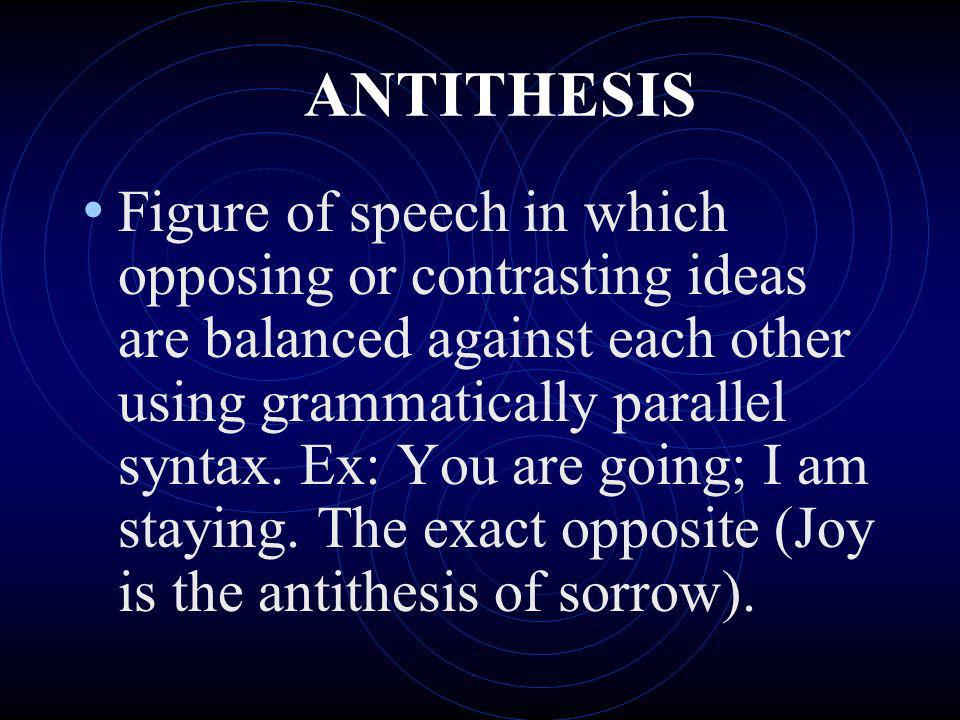 ANTITHESIS

• Figure of speech in which opposing or contrasting ideas are balanced against each other using grammatically parallel syntax. Ex: You are going; I am staying. The exact opposite (Joy is the antithesis of sorrow).